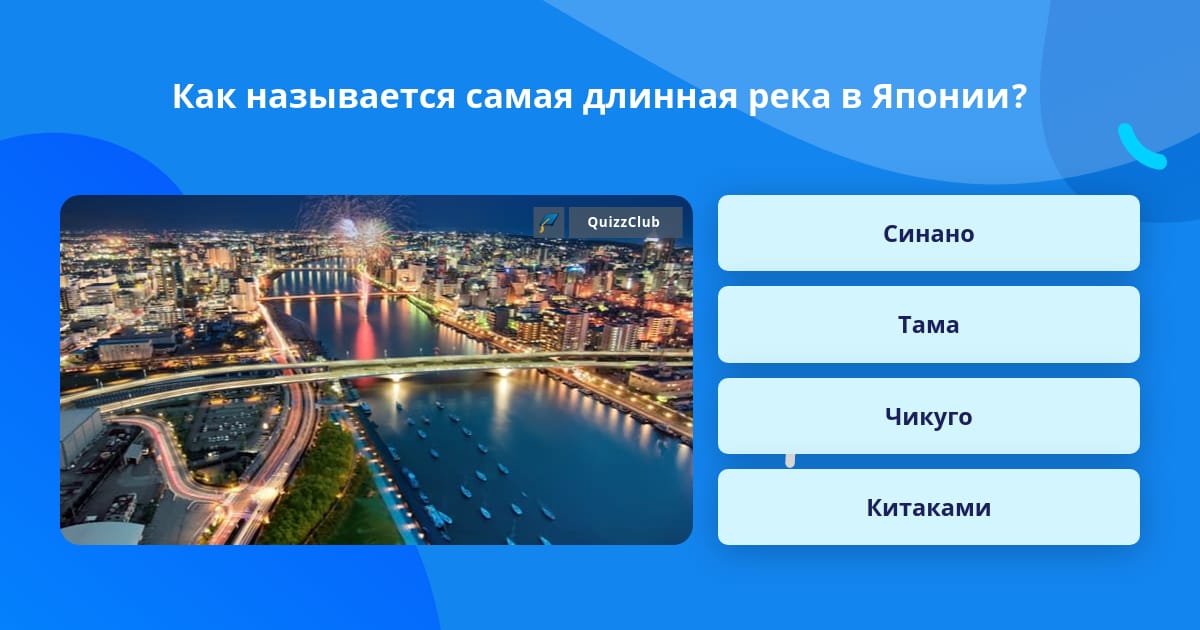 Как называется самая длинная река в Японии?

QuizzClub

Синано

Тама

Чикуго

Китаками